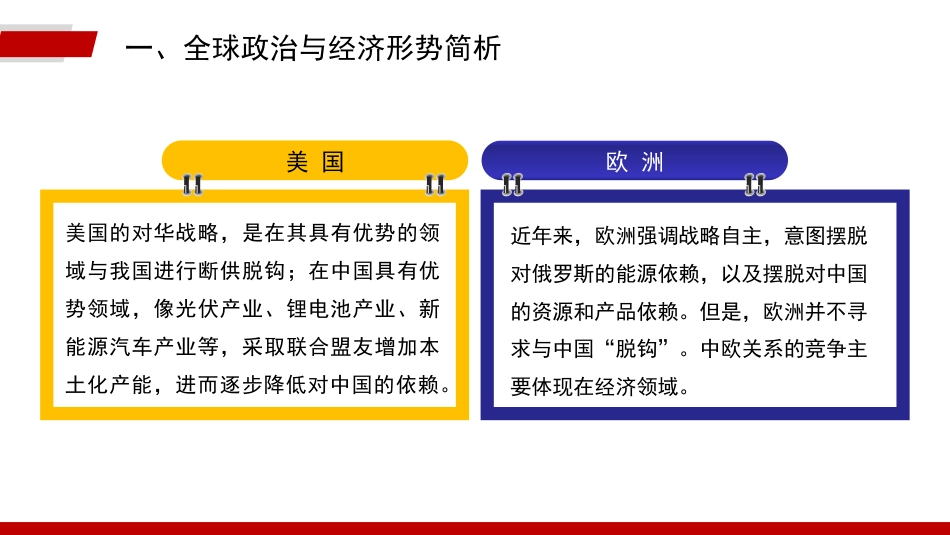 一、全球政治与经济形势简析

美 国

美国的对华战略，是在其具有优势的领域与我国进行断供脱钩；在中国具有优势领域，像光伏产业、锂电池产业、新能源汽车产业等，采取联合盟友增加本土化产能，进而逐步降低对中国的依赖。

欧 洲

近年来，欧洲强调战略自主，意图摆脱对俄罗斯的能源依赖，以及摆脱对中国的资源和产品依赖。但是，欧洲并不寻求与中国“脱钩”。中欧关系的竞争主要体现在经济领域。